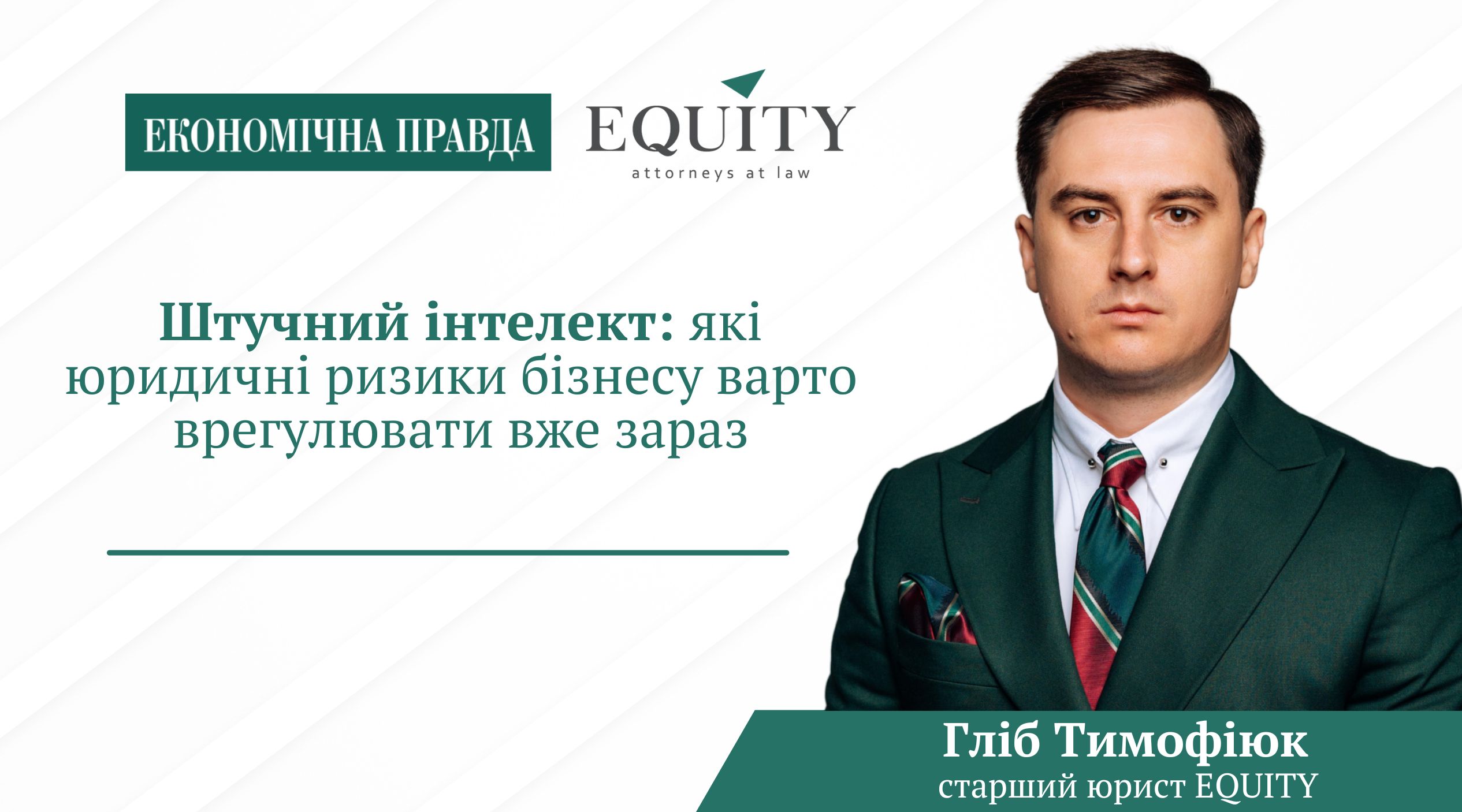 ЕКОНОМІЧНА ПРАВДА

EQUITY
attorneys at law

Штучний інтелект: які юридичні ризики бізнесу варто врегулювати вже зараз

Гліб Тимофіюк
старший юрист EQUITY